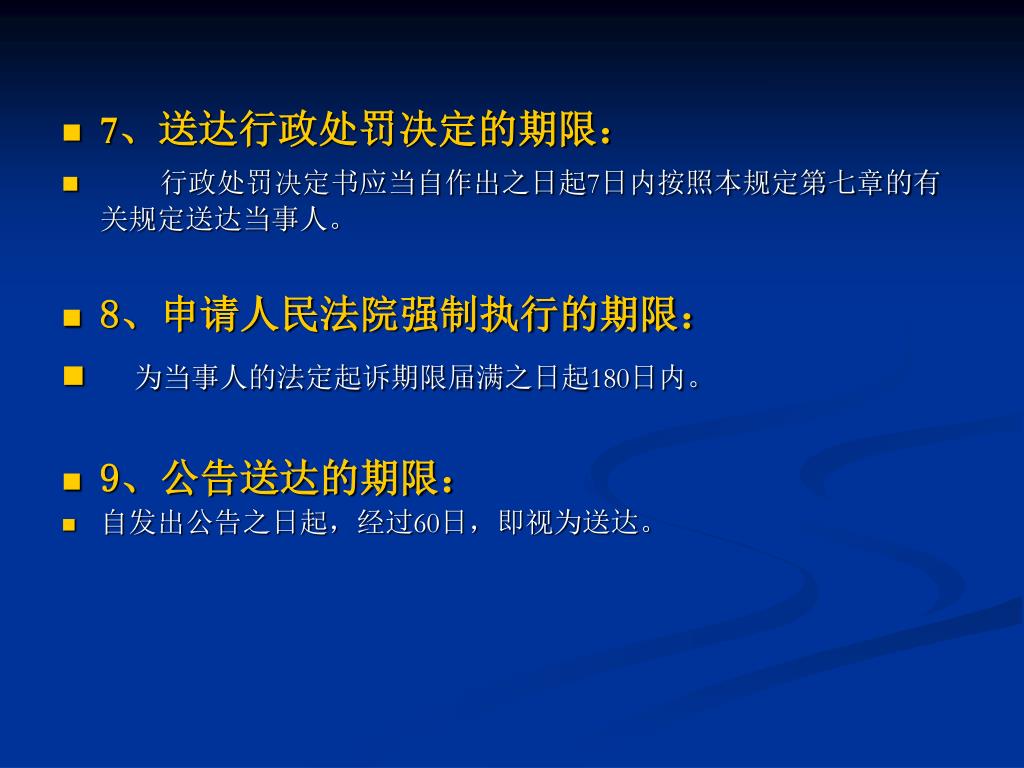 7、送达行政处罚决定的期限：

行政处罚决定书应当自作出之日起7日内按照本规定第七章的有关规定送达当事人。

8、申请人民法院强制执行的期限：

为当事人的法定起诉期限届满之日起180日内。

9、公告送达的期限：

自发出公告之日起，经过60日，即视为送达。